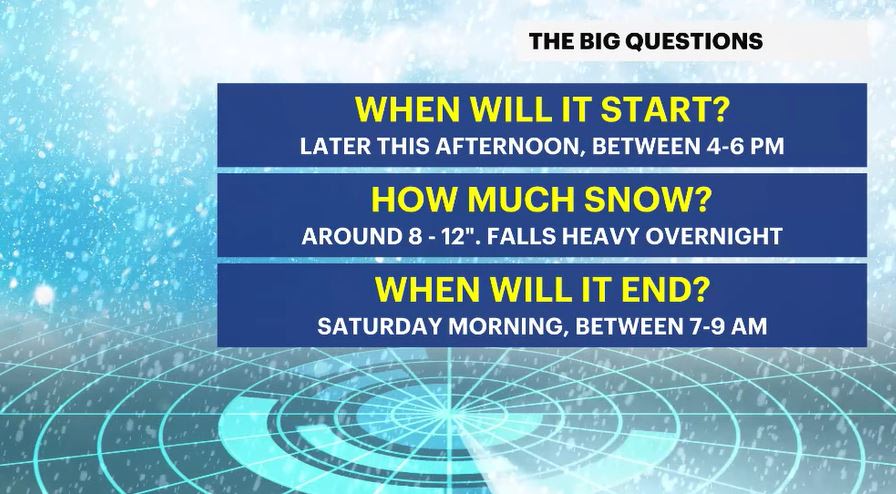 THE BIG QUESTIONS

WHEN WILL IT START?
LATER THIS AFTERNOON, BETWEEN 4-6 PM

HOW MUCH SNOW?
AROUND 8 - 12". FALLS HEAVY OVERNIGHT

WHEN WILL IT END?
SATURDAY MORNING, BETWEEN 7-9 AM